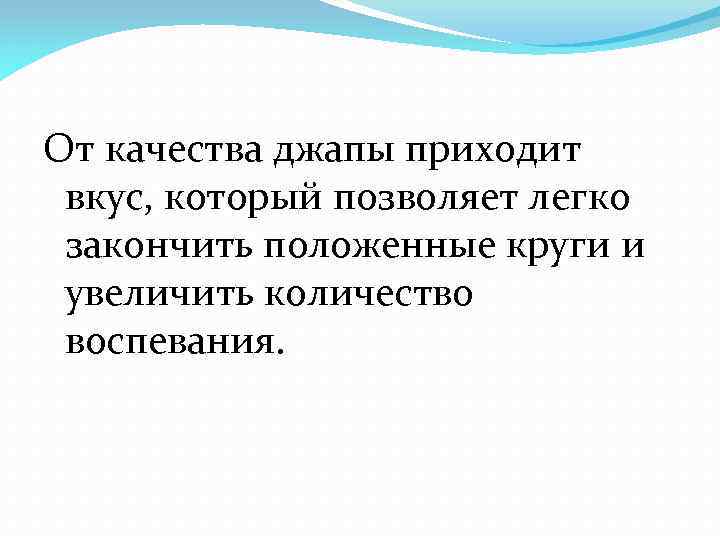 От качества джапы приходит вкус, который позволяет легко закончить положенные круги и увеличить количество воспевания.